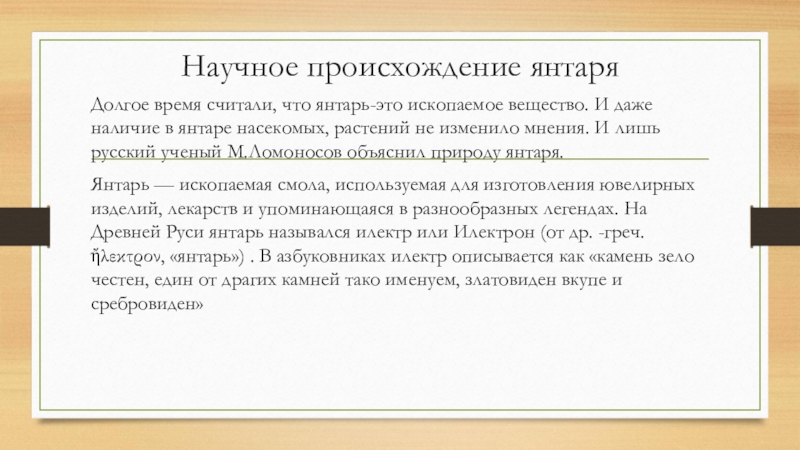 Научное происхождение янтаря

Долгое время считали, что янтарь-это ископаемое вещество. И даже наличие в янтаре насекомых, растений не изменило мнения. И лишь русский ученый М.Ломоносов объяснил природу янтаря.

Янтарь — ископаемая смола, используемая для изготовления ювелирных изделий, лекарств и упоминающаяся в разнообразных легендах. На Древней Руси янтарь назывался илектр или Илектрон (от др. -греч. ἤλεκτρον, «янтарь») . В азбуковниках илектр описывается как «камень зело честен, един от драгих камней тако именуем, златовиден вкупе и сребровиден»